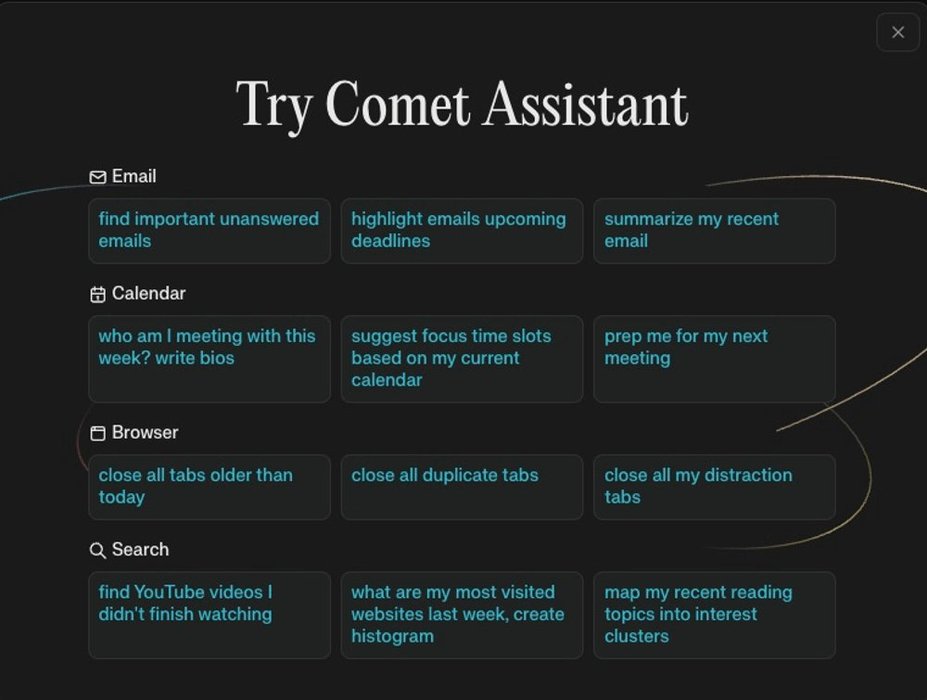 ×

Try Comet Assistant

Email

find important unanswered emails

highlight emails upcoming deadlines

summarize my recent email

Calendar

who am I meeting with this week? write bios

suggest focus time slots based on my current calendar

prep me for my next meeting

Browser

close all tabs older than today

close all duplicate tabs

close all my distraction tabs

Search

find YouTube videos I didn't finish watching

what are my most visited websites last week, create histogram

map my recent reading topics into interest clusters